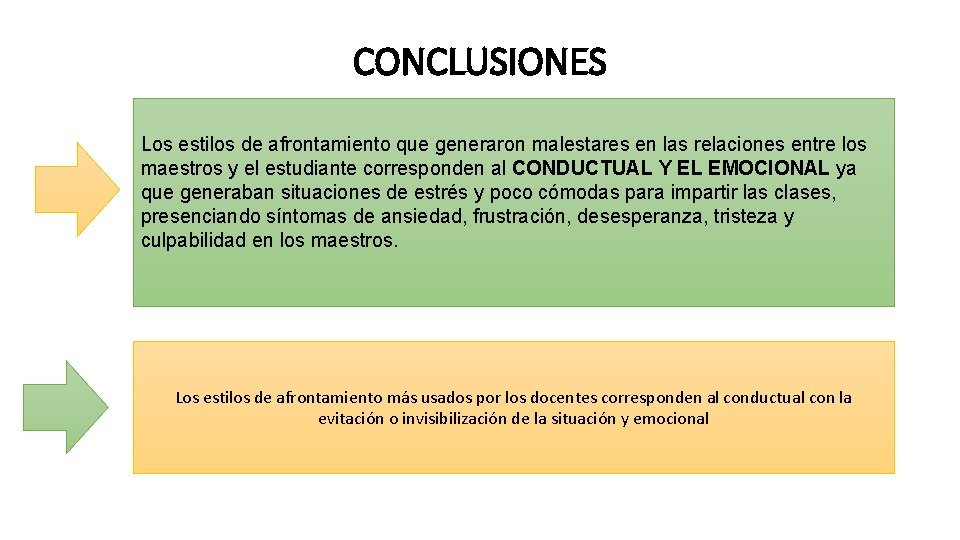 CONCLUSIONES

Los estilos de afrontamiento que generaron malestares en las relaciones entre los maestros y el estudiante corresponden al CONDUCTUAL Y EL EMOCIONAL ya que generaban situaciones de estrés y poco cómodas para impartir las clases, presenciando síntomas de ansiedad, frustración, desesperanza, tristeza y culpabilidad en los maestros.

Los estilos de afrontamiento más usados por los docentes corresponden al conductual con la evitación o invisibilización de la situación y emocional